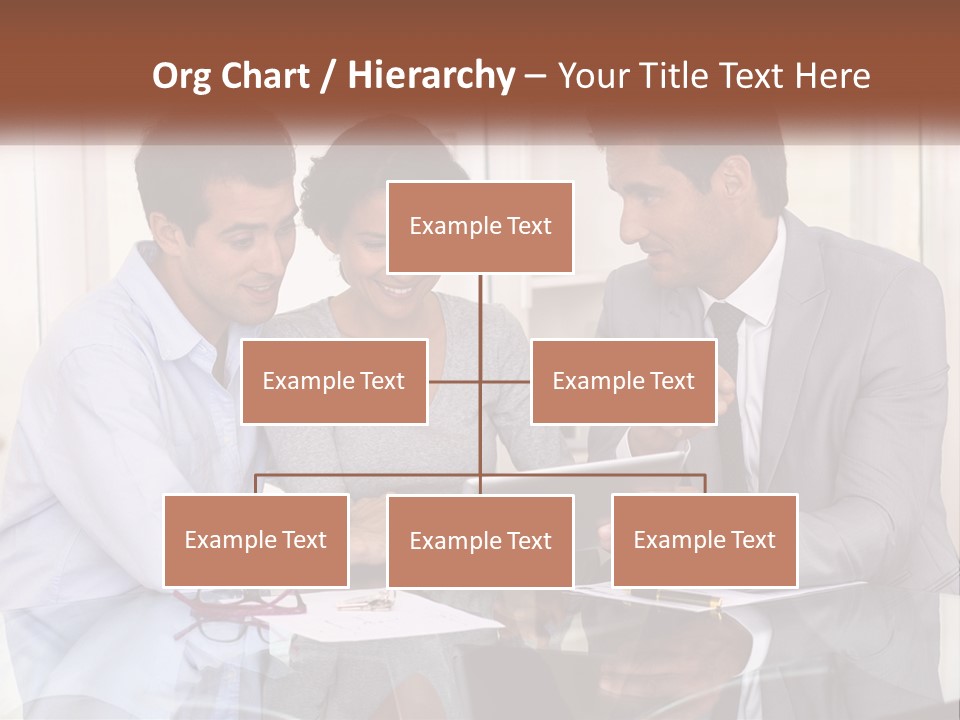 Org Chart / Hierarchy – Your Title Text Here

Example Text

Example Text

Example Text

Example Text

Example Text

Example Text